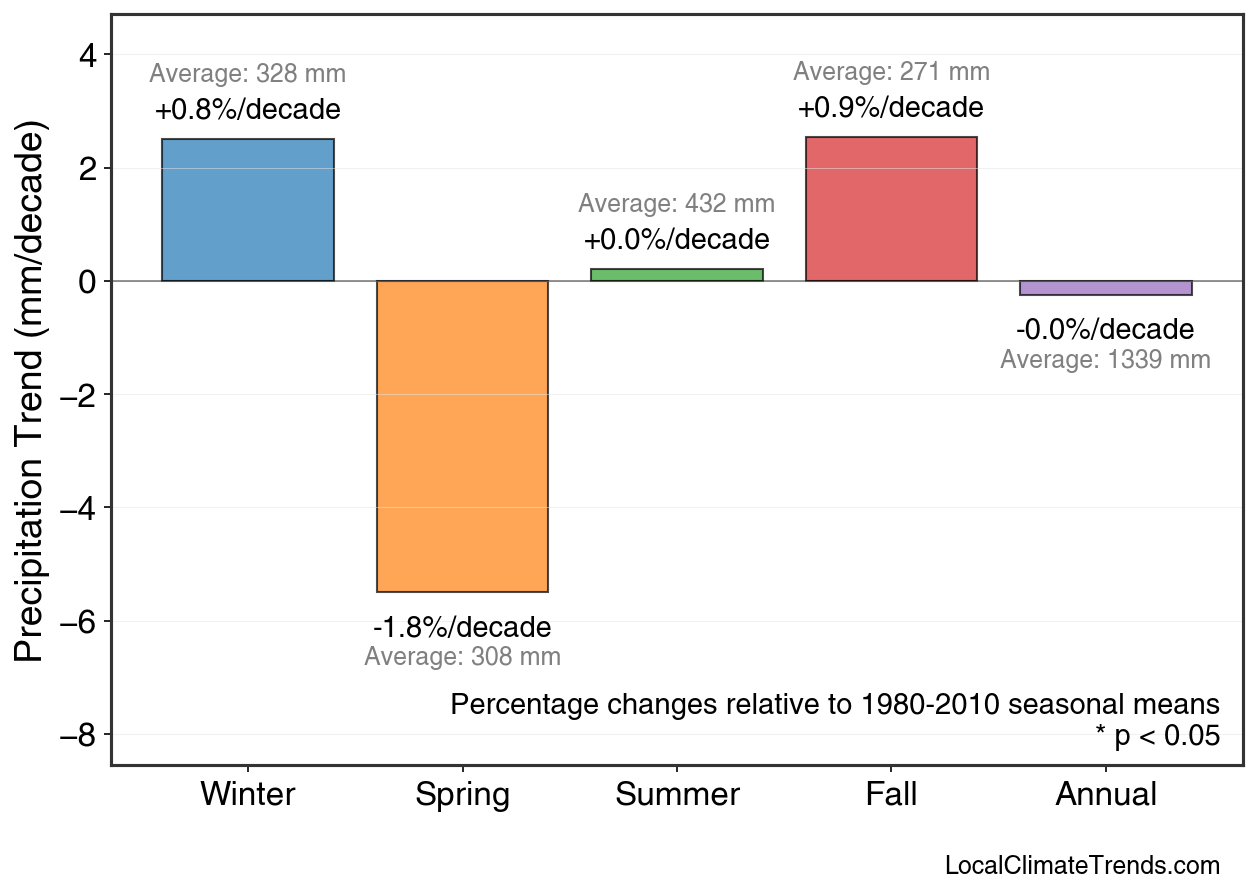 Precipitation Trend (mm/decade)

4
2
0
−2
−4
−6
−8

Average: 328 mm
+0.8%/decade

-1.8%/decade
Average: 308 mm

Average: 432 mm
+0.0%/decade

Average: 271 mm
+0.9%/decade

-0.0%/decade
Average: 1339 mm

Percentage changes relative to 1980-2010 seasonal means
* p < 0.05

Winter
Spring
Summer
Fall
Annual

LocalClimateTrends.com